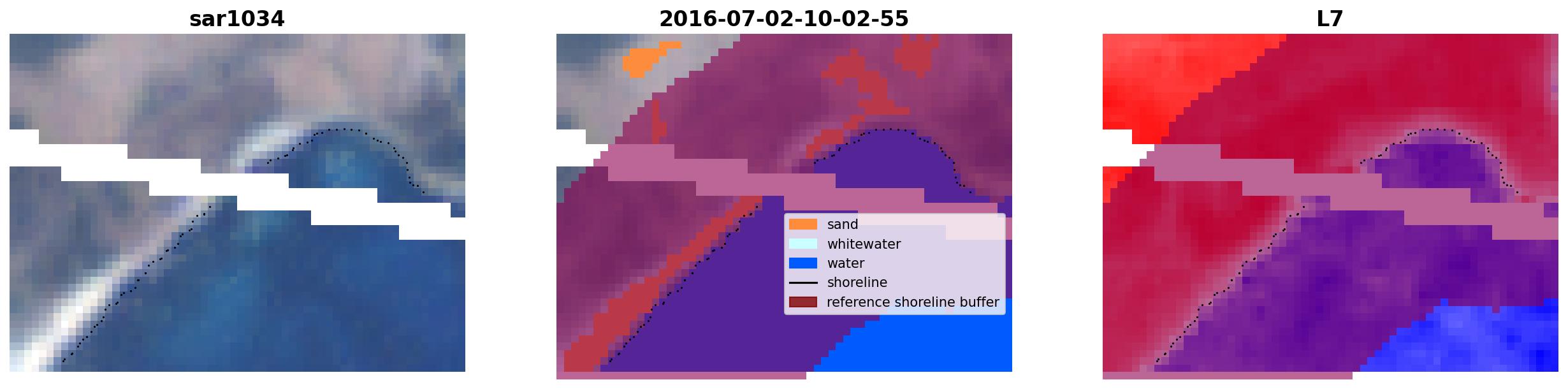 sar1034

2016-07-02-10-02-55

sand
whitewater
water
shoreline
reference shoreline buffer

L7